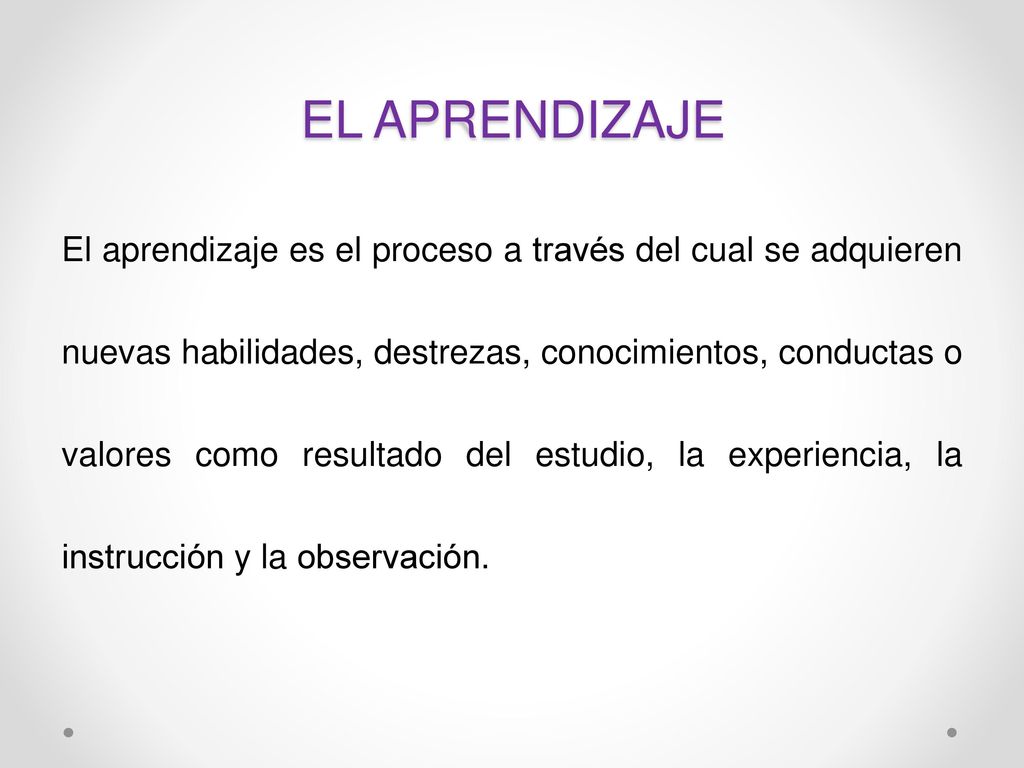 EL APRENDIZAJE

El aprendizaje es el proceso a través del cual se adquieren nuevas habilidades, destrezas, conocimientos, conductas o valores como resultado del estudio, la experiencia, la instrucción y la observación.